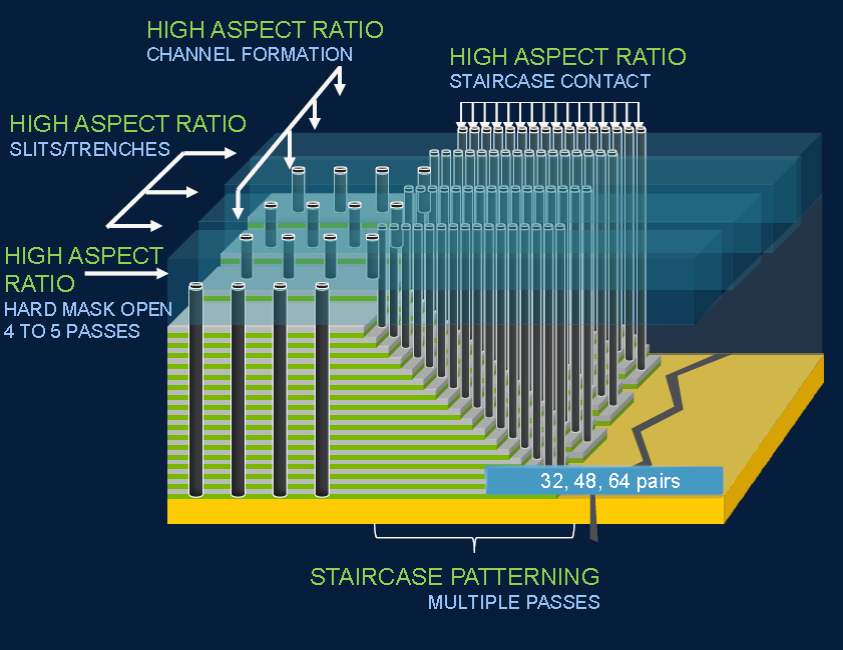 HIGH ASPECT RATIO
CHANNEL FORMATION

HIGH ASPECT RATIO
STAIRCASE CONTACT

HIGH ASPECT RATIO
SLITS/TRENCHES

HIGH ASPECT RATIO
HARD MASK OPEN
4 TO 5 PASSES

32, 48, 64 pairs

STAIRCASE PATTERNING
MULTIPLE PASSES